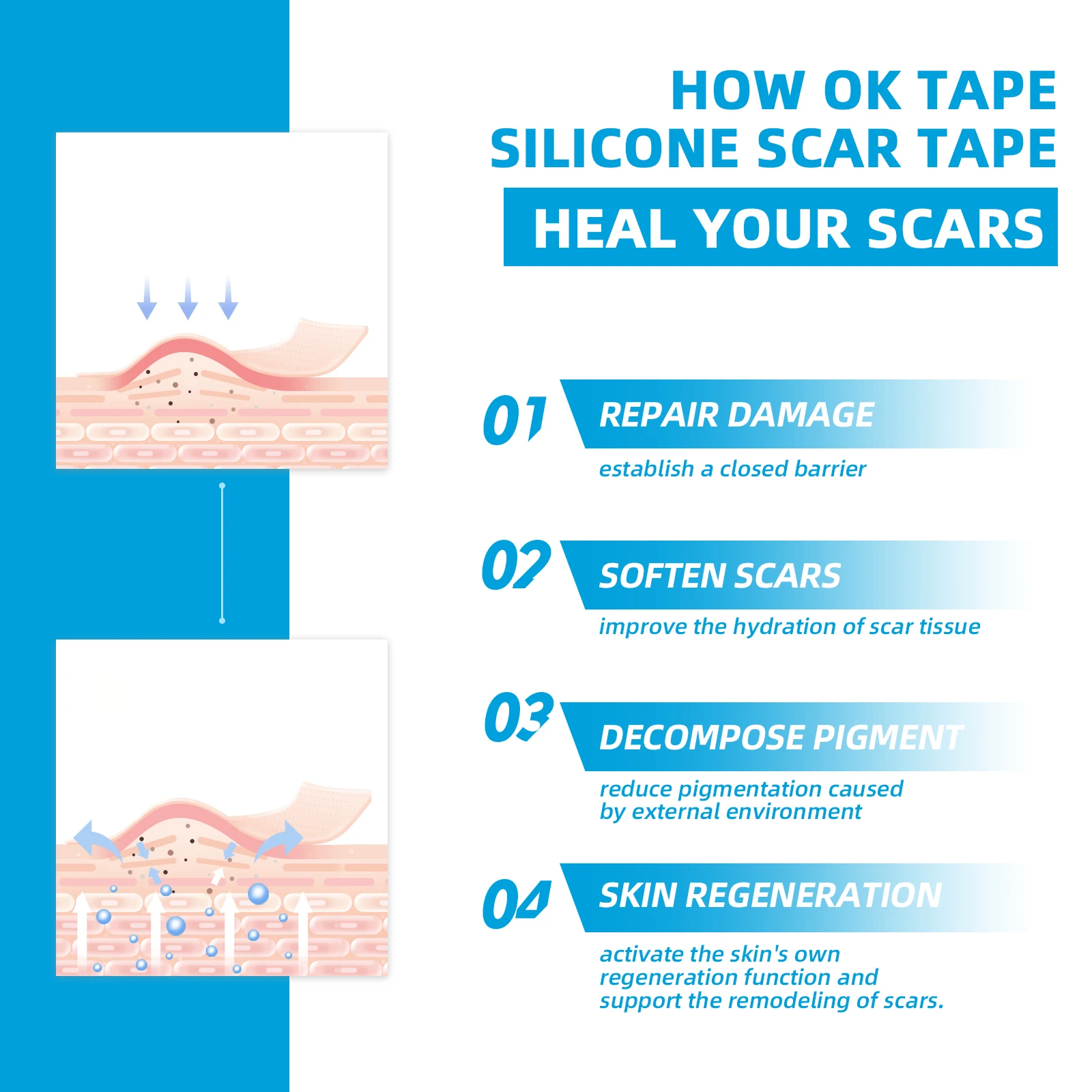 HOW OK TAPE
SILICONE SCAR TAPE
HEAL YOUR SCARS

01 REPAIR DAMAGE
establish a closed barrier

02 SOFTEN SCARS
improve the hydration of scar tissue

03 DECOMPOSE PIGMENT
reduce pigmentation caused by external environment

04 SKIN REGENERATION
activate the skin's own regeneration function and support the remodeling of scars.